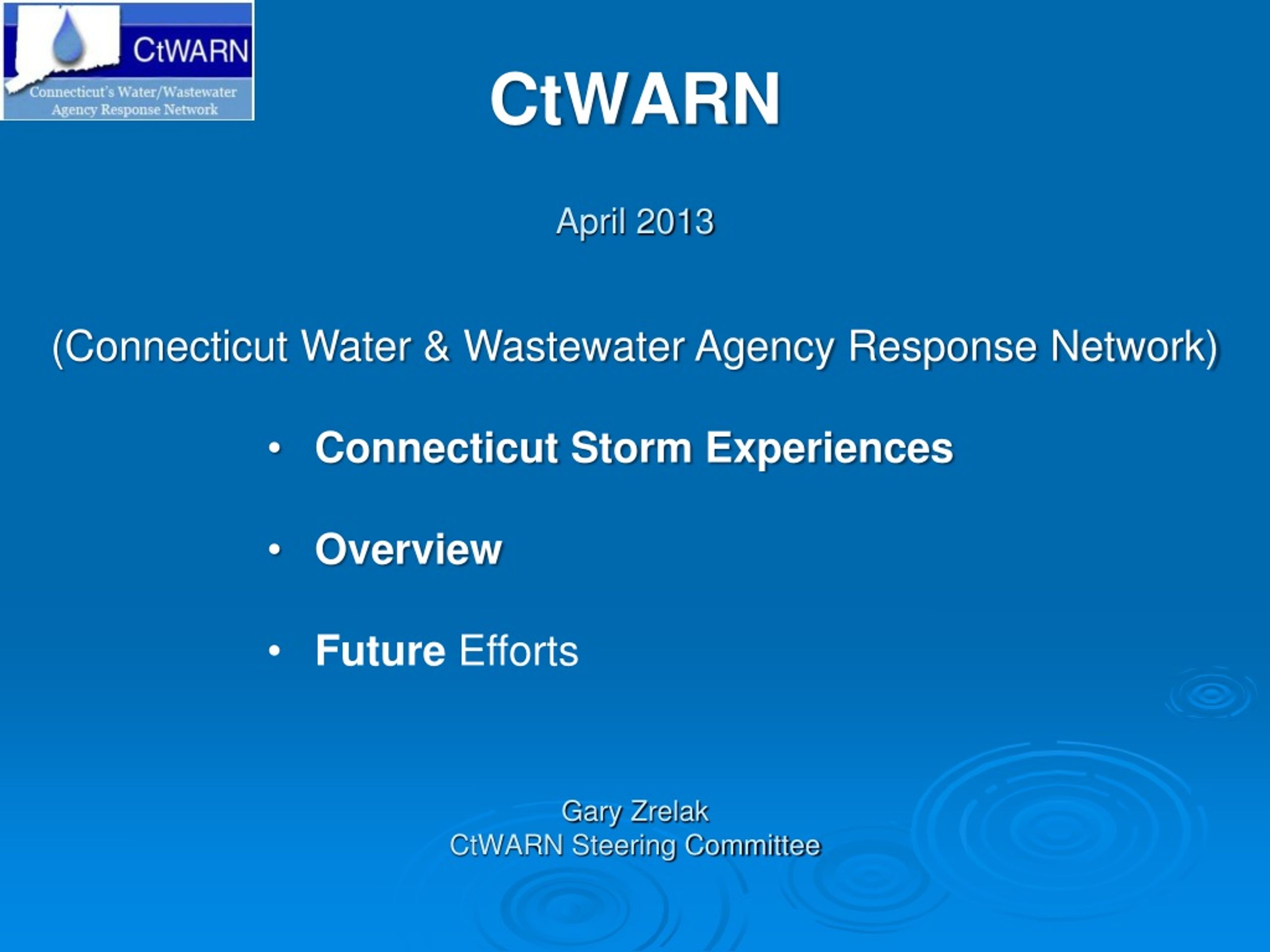 CtWARN
Connecticut's Water/Wastewater Agency Response Network

CtWARN

April 2013

(Connecticut Water & Wastewater Agency Response Network)

• Connecticut Storm Experiences

• Overview

• Future Efforts

Gary Zrelak
CtWARN Steering Committee